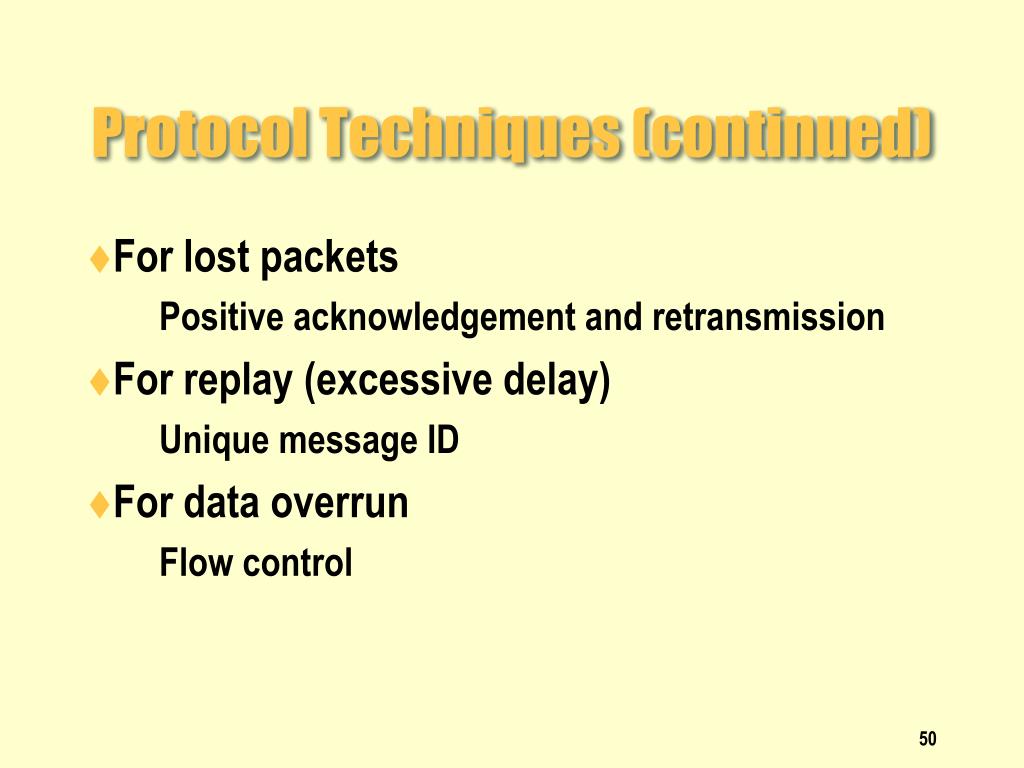 Protocol Techniques (continued)

♦For lost packets

Positive acknowledgement and retransmission

♦For replay (excessive delay)

Unique message ID

♦For data overrun

Flow control

50